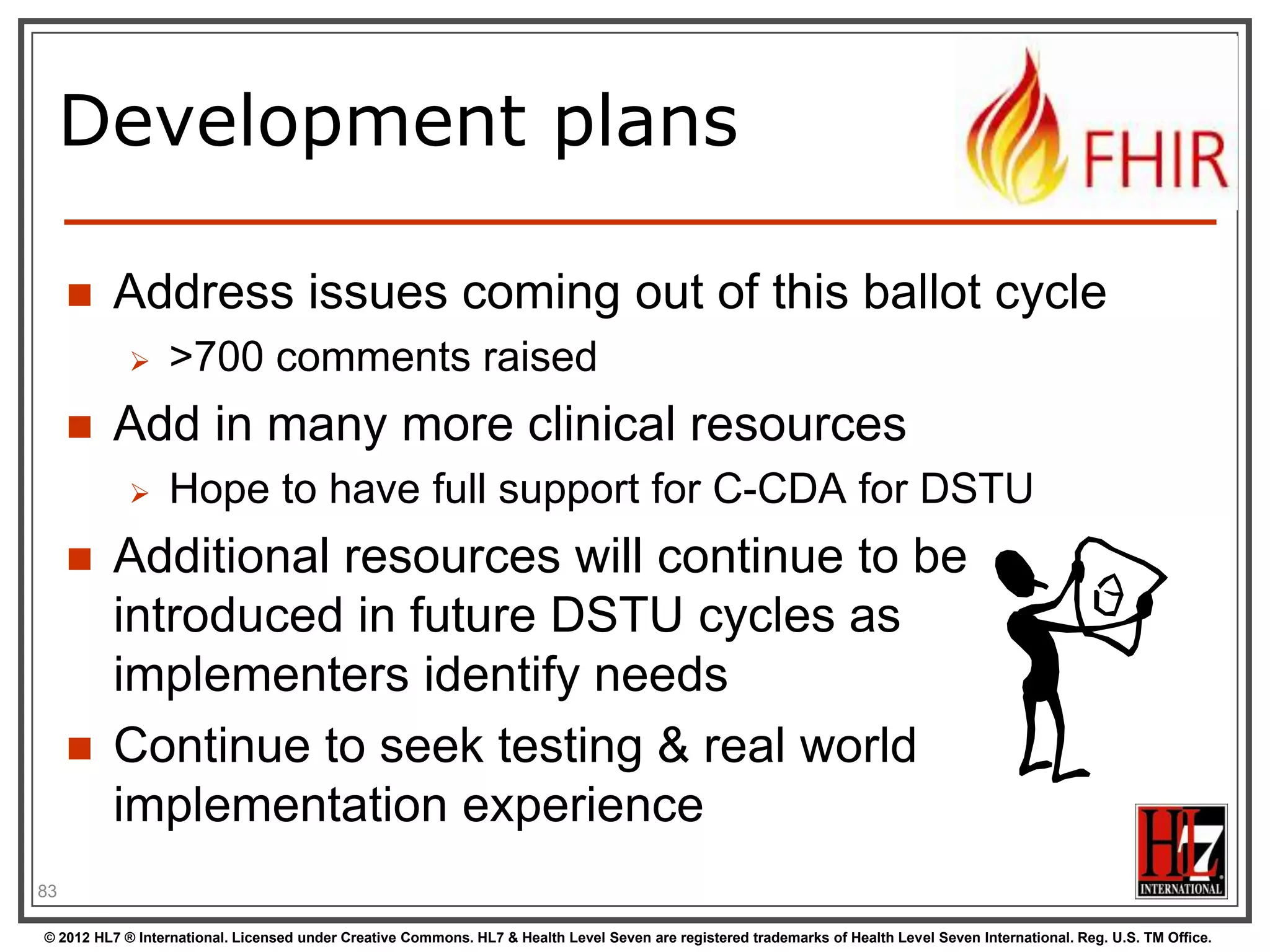 Development plans

FHIR

- Address issues coming out of this ballot cycle
  - >700 comments raised
- Add in many more clinical resources
  - Hope to have full support for C-CDA for DSTU
- Additional resources will continue to be introduced in future DSTU cycles as implementers identify needs
- Continue to seek testing & real world implementation experience

83

HL7 INTERNATIONAL

© 2012 HL7 ® International. Licensed under Creative Commons. HL7 & Health Level Seven are registered trademarks of Health Level Seven International. Reg. U.S. TM Office.